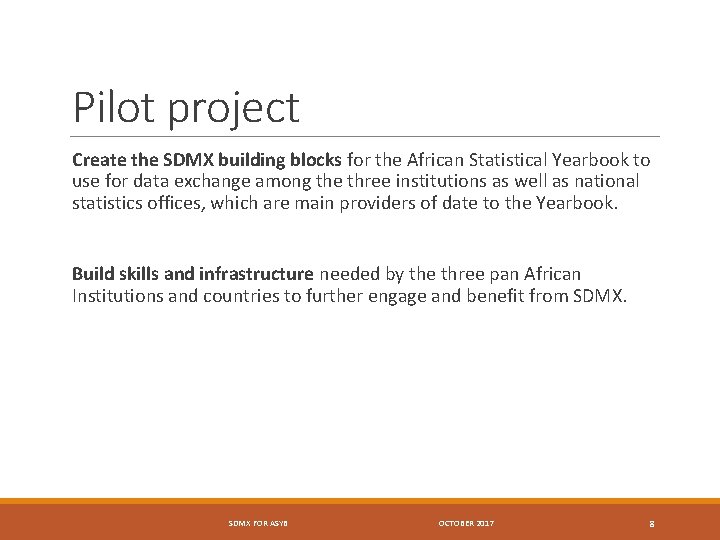 Pilot project

Create the SDMX building blocks for the African Statistical Yearbook to use for data exchange among the three institutions as well as national statistics offices, which are main providers of date to the Yearbook.

Build skills and infrastructure needed by the three pan African Institutions and countries to further engage and benefit from SDMX.

SDMX FOR ASYB

OCTOBER 2017

8